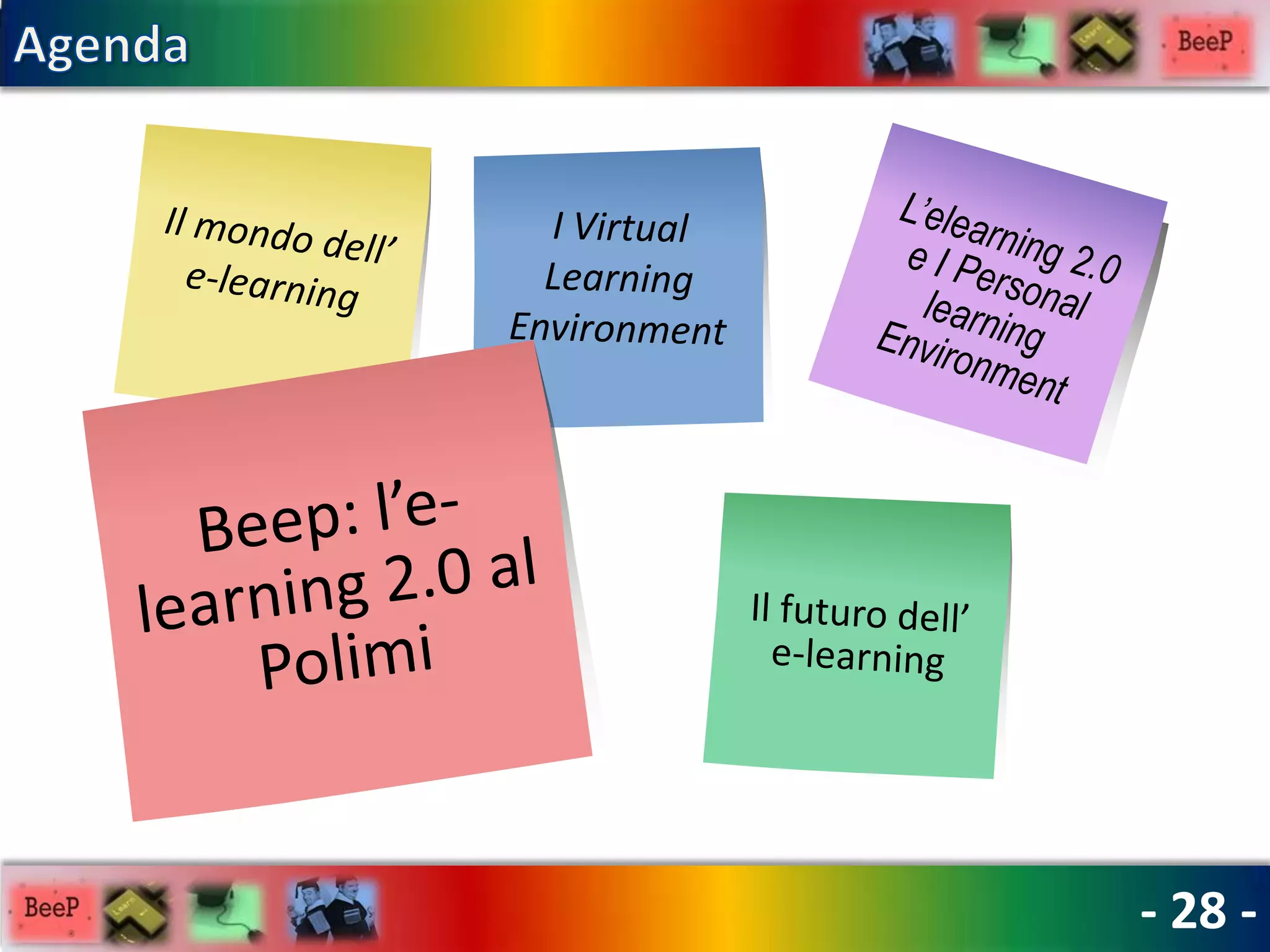 Agenda

BeeP

Il mondo dell' e-learning

I Virtual Learning Environment

L'elearning 2.0 e I Personal learning Environment

Beep: l'e-learning 2.0 al Polimi

Il futuro dell' e-learning

BeeP

- 28 -